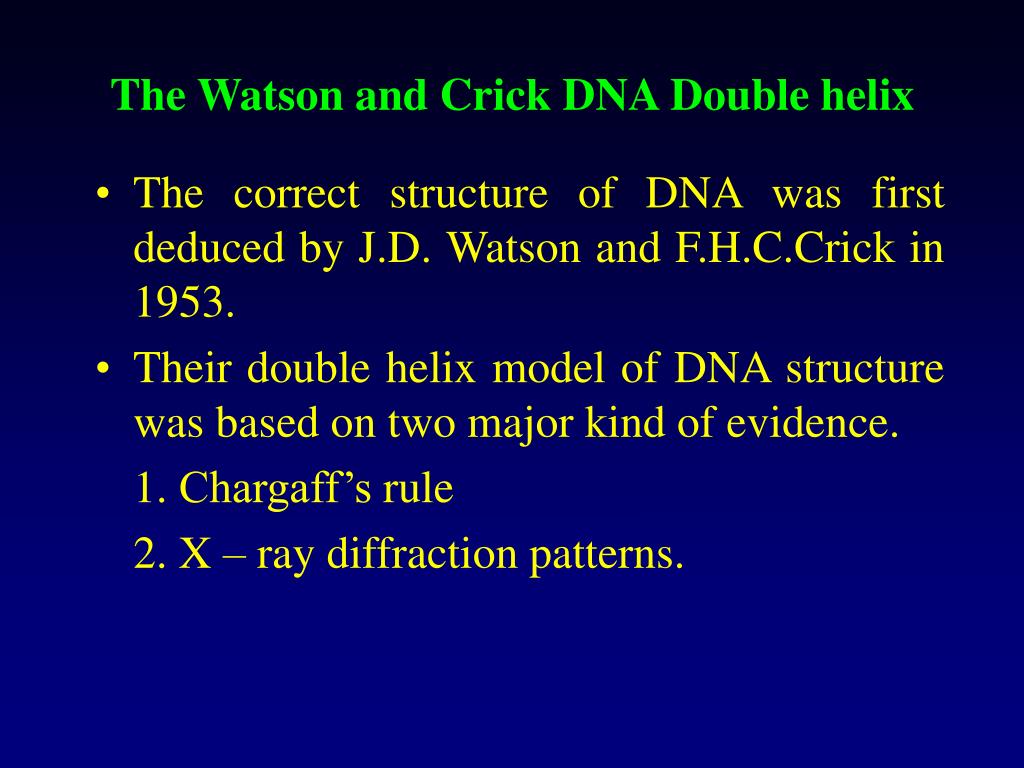 The Watson and Crick DNA Double helix

• The correct structure of DNA was first deduced by J.D. Watson and F.H.C.Crick in 1953.

• Their double helix model of DNA structure was based on two major kind of evidence.

1. Chargaff’s rule

2. X – ray diffraction patterns.